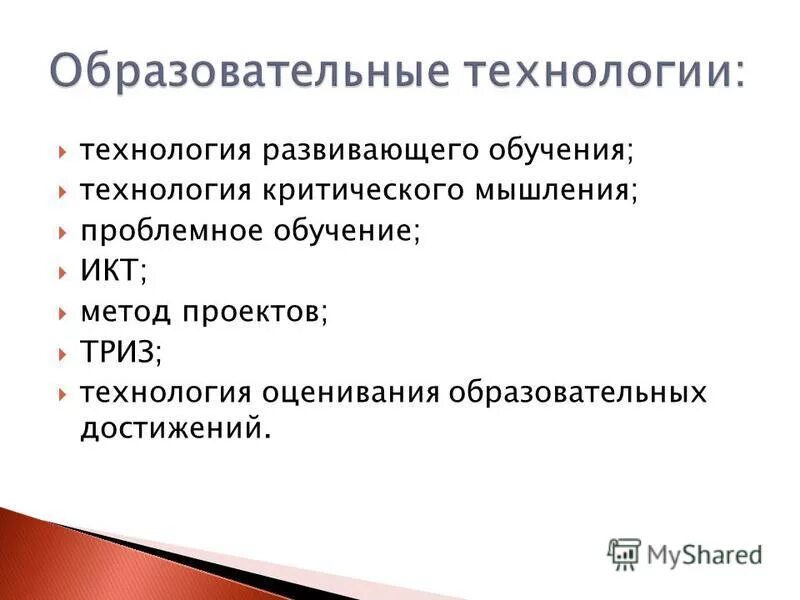 Образовательные технологии:

технология развивающего обучения;
технология критического мышления;
проблемное обучение;
ИКТ;
метод проектов;
ТРИЗ;
технология оценивания образовательных достижений.

MyShared